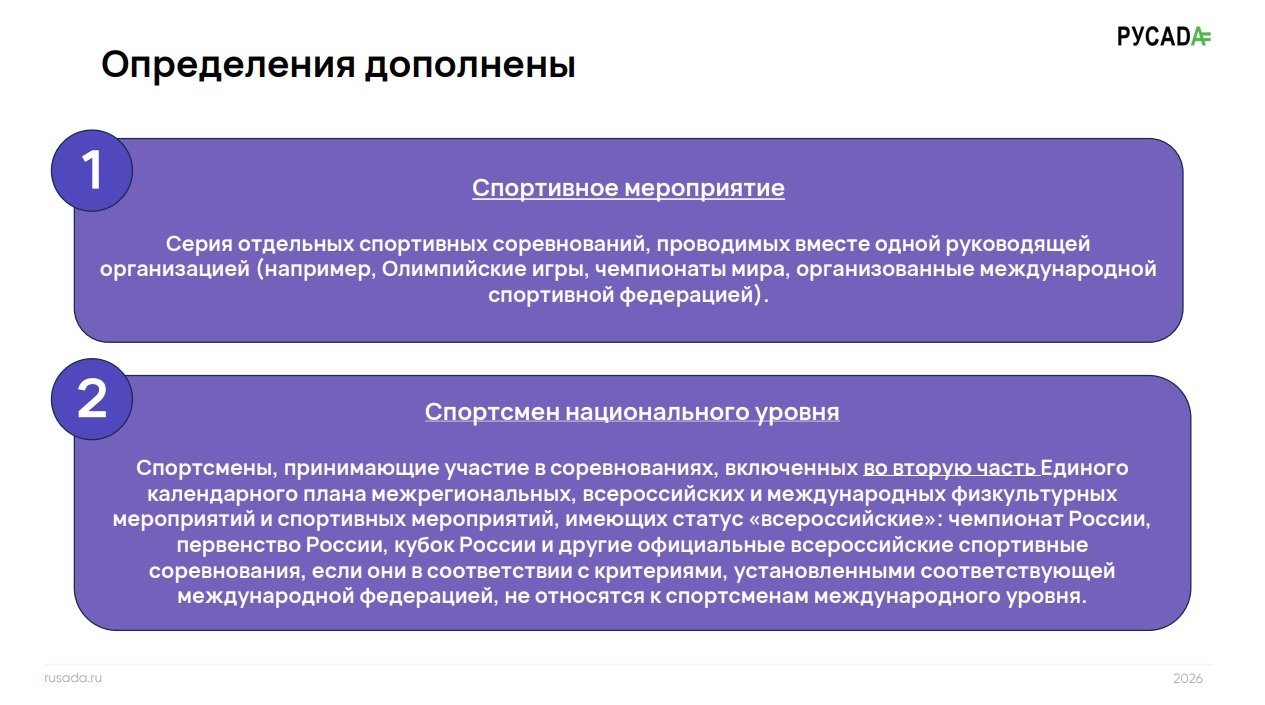 РУСАДА

Определения дополнены

1

Спортивное мероприятие

Серия отдельных спортивных соревнований, проводимых вместе одной руководящей организацией (например, Олимпийские игры, чемпионаты мира, организованные международной спортивной федерацией).

2

Спортсмен национального уровня

Спортсмены, принимающие участие в соревнованиях, включенных во вторую часть Единого календарного плана межрегиональных, всероссийских и международных физкультурных мероприятий и спортивных мероприятий, имеющих статус «всероссийские»: чемпионат России, первенство России, кубок России и другие официальные всероссийские спортивные соревнования, если они в соответствии с критериями, установленными соответствующей международной федерацией, не относятся к спортсменам международного уровня.

rusada.ru

2026